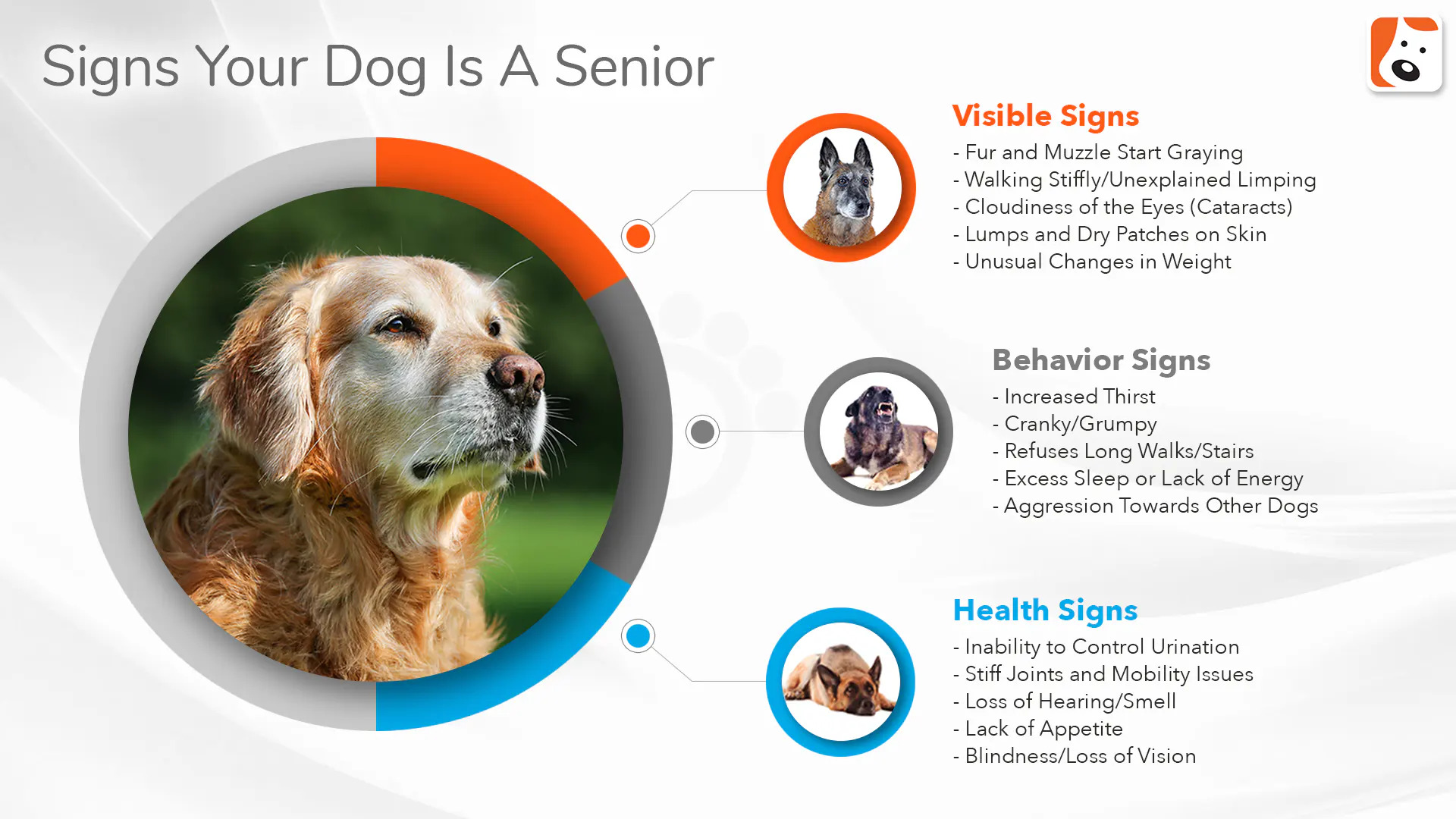 Signs Your Dog Is A Senior

Visible Signs
- Fur and Muzzle Start Graying
- Walking Stiffly/Unexplained Limping
- Cloudiness of the Eyes (Cataracts)
- Lumps and Dry Patches on Skin
- Unusual Changes in Weight

Behavior Signs
- Increased Thirst
- Cranky/Grumpy
- Refuses Long Walks/Stairs
- Excess Sleep or Lack of Energy
- Aggression Towards Other Dogs

Health Signs
- Inability to Control Urination
- Stiff Joints and Mobility Issues
- Loss of Hearing/Smell
- Lack of Appetite
- Blindness/Loss of Vision